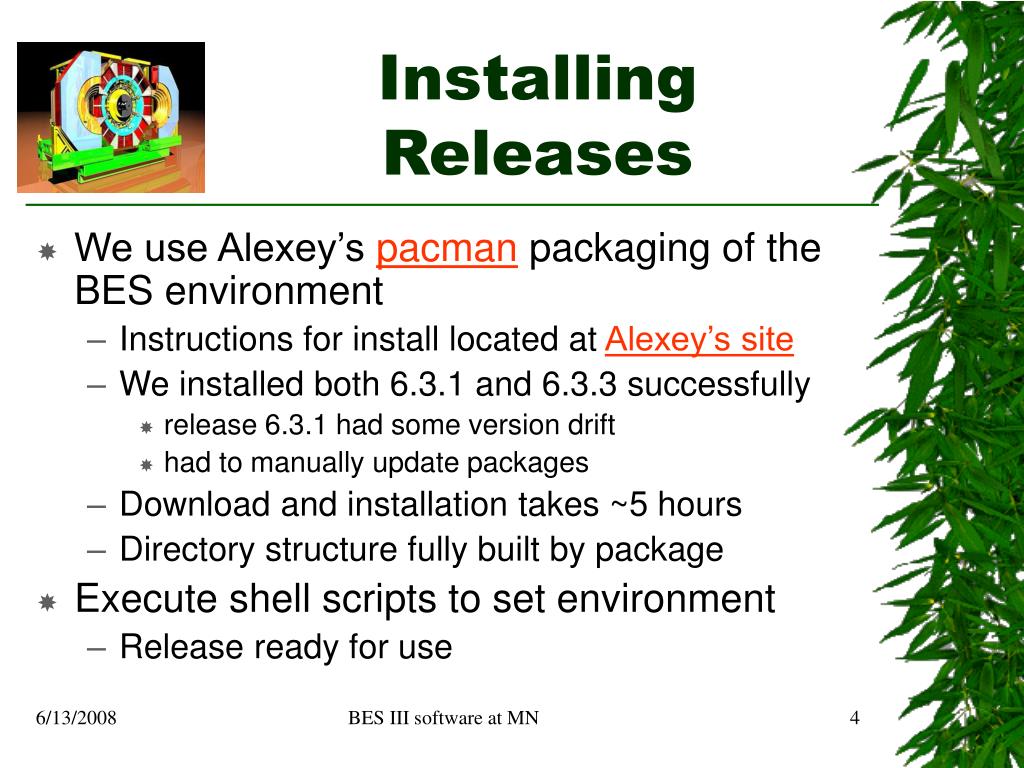 Installing Releases

We use Alexey’s pacman packaging of the BES environment
– Instructions for install located at Alexey’s site
– We installed both 6.3.1 and 6.3.3 successfully
release 6.3.1 had some version drift
had to manually update packages
– Download and installation takes ~5 hours
– Directory structure fully built by package
Execute shell scripts to set environment
– Release ready for use

6/13/2008
BES III software at MN
4